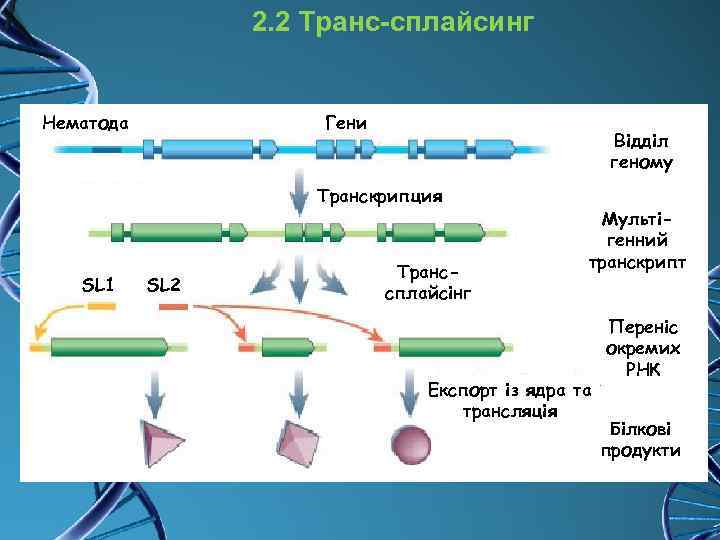 2.2 Транс-сплайсинг

Нематода

Гени

Відділ геному

Транскрипция

Мульті-генний транскрипт

SL1

SL2

Транс-сплайсінг

Переніс окремих РНК

Експорт із ядра та трансляція

Білкові продукти